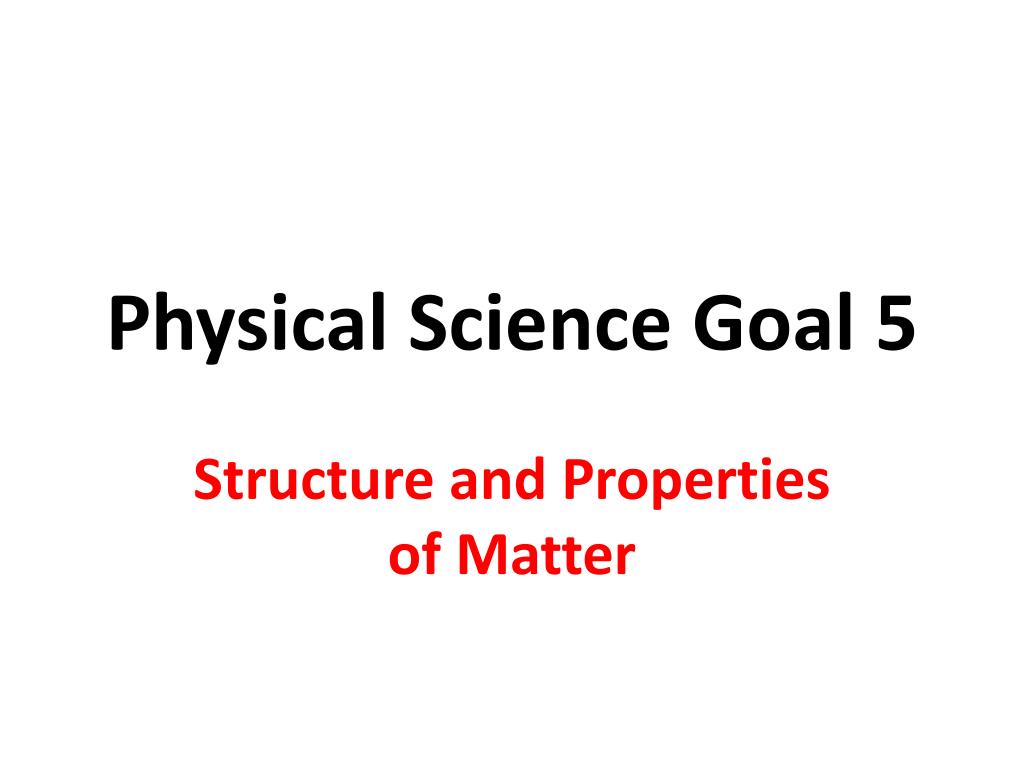 Physical Science Goal 5

Structure and Properties of Matter